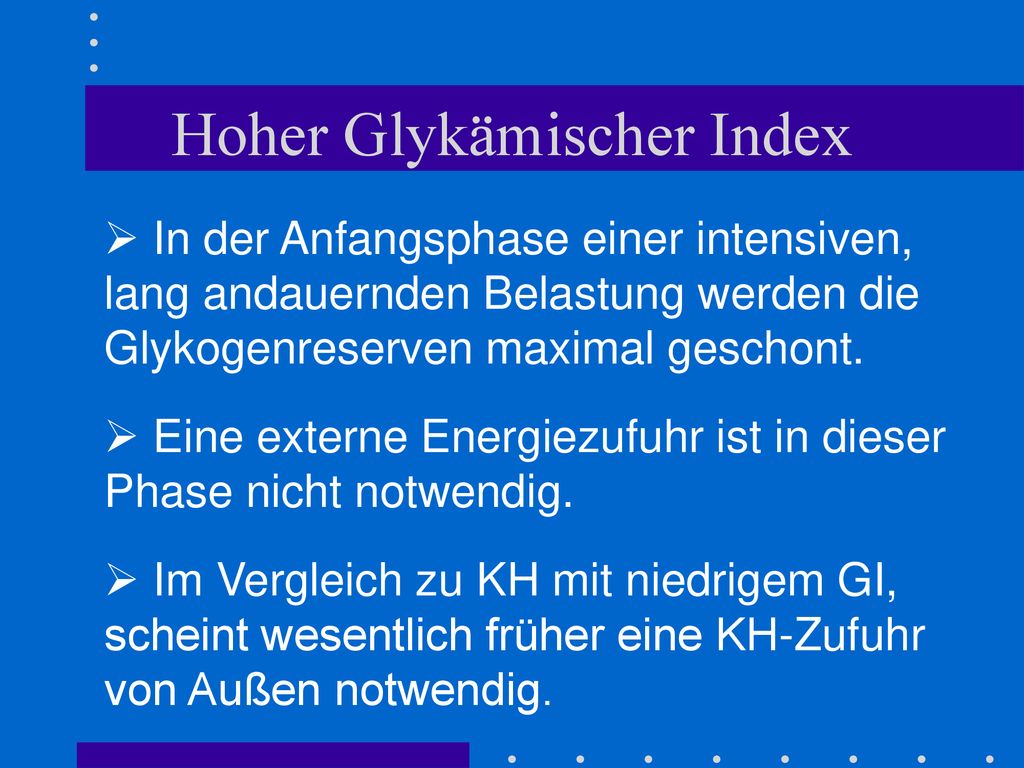 Hoher Glykämischer Index

➢ In der Anfangsphase einer intensiven, lang andauernden Belastung werden die Glykogenreserven maximal geschont.

➢ Eine externe Energiezufuhr ist in dieser Phase nicht notwendig.

➢ Im Vergleich zu KH mit niedrigem GI, scheint wesentlich früher eine KH-Zufuhr von Außen notwendig.